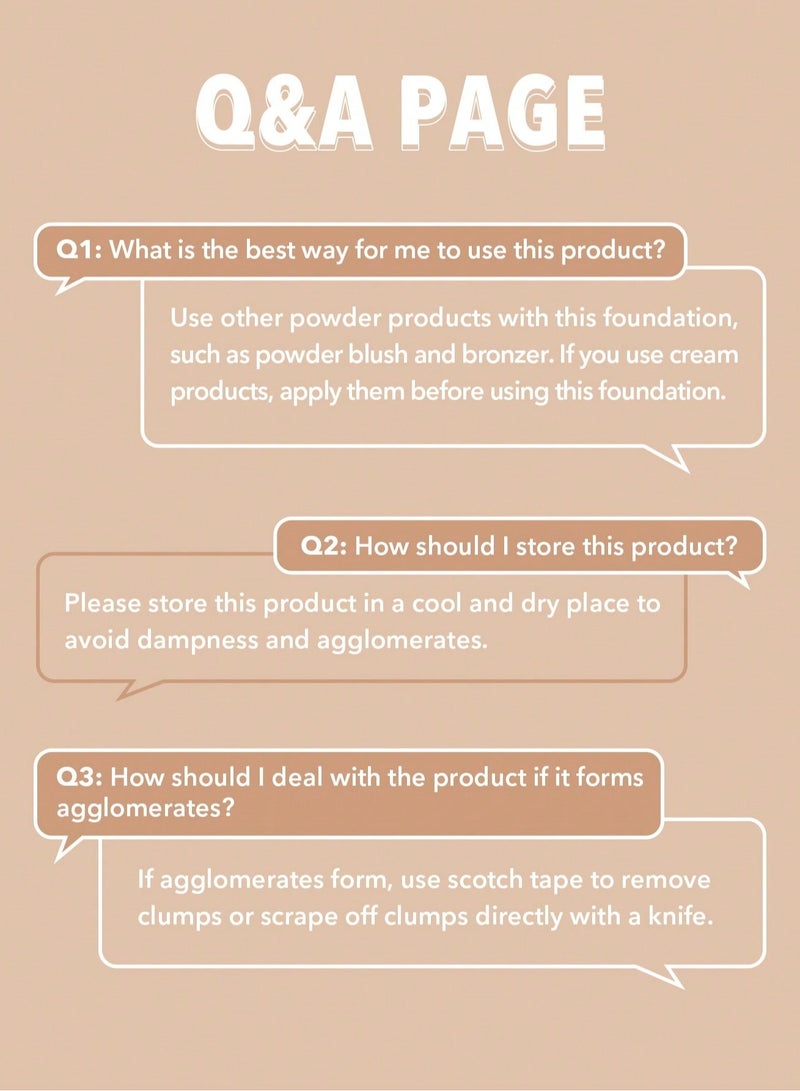 Q&A PAGE

Q1: What is the best way for me to use this product?

Use other powder products with this foundation, such as powder blush and bronzer. If you use cream products, apply them before using this foundation.

Q2: How should I store this product?

Please store this product in a cool and dry place to avoid dampness and agglomerates.

Q3: How should I deal with the product if it forms agglomerates?

If agglomerates form, use scotch tape to remove clumps or scrape off clumps directly with a knife.